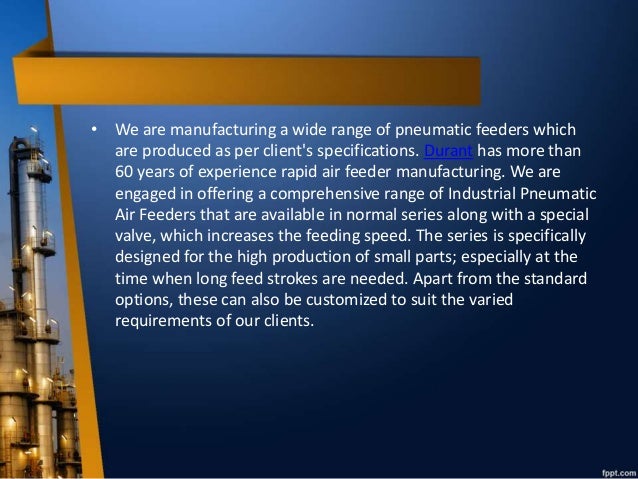 • We are manufacturing a wide range of pneumatic feeders which are produced as per client's specifications. Durant has more than 60 years of experience rapid air feeder manufacturing. We are engaged in offering a comprehensive range of Industrial Pneumatic Air Feeders that are available in normal series along with a special valve, which increases the feeding speed. The series is specifically designed for the high production of small parts; especially at the time when long feed strokes are needed. Apart from the standard options, these can also be customized to suit the varied requirements of our clients.

fppt.com